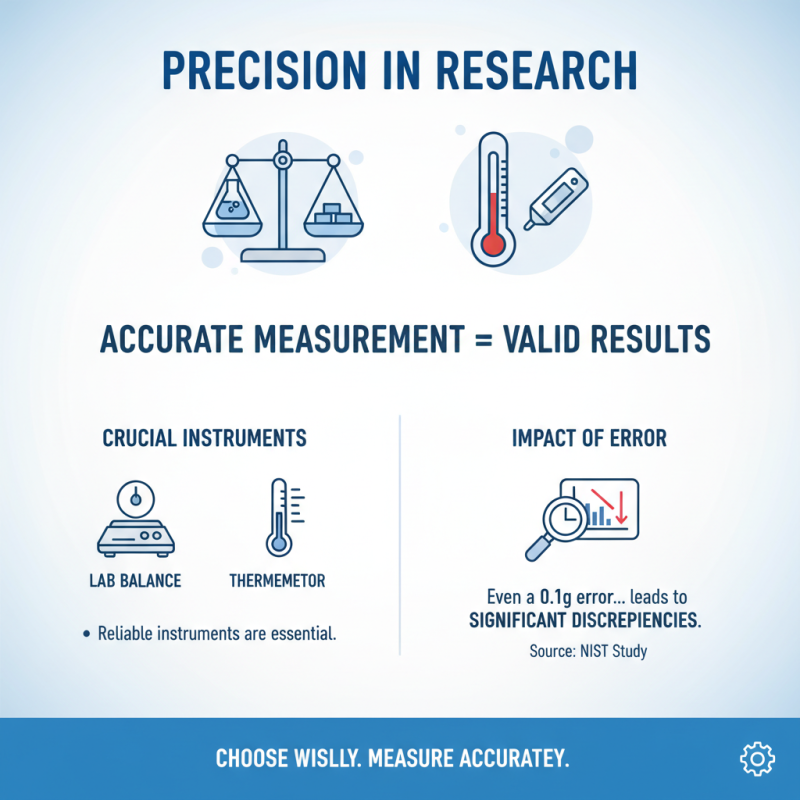 PRECISION IN RESEARCH

ACCURATE MEASUREMENT = VALID RESULTS

CRUCIAL INSTRUMENTS

LAB BALANCE

THERMEMETOR

• Reliable instruments are essential.

IMPACT OF ERROR

Even a 0.1g error... leads to SIGNIFICANT DISCREPIENCIES.

Source: NIST Study

CHOOSE WISLLY. MEASURE ACCURATEY.